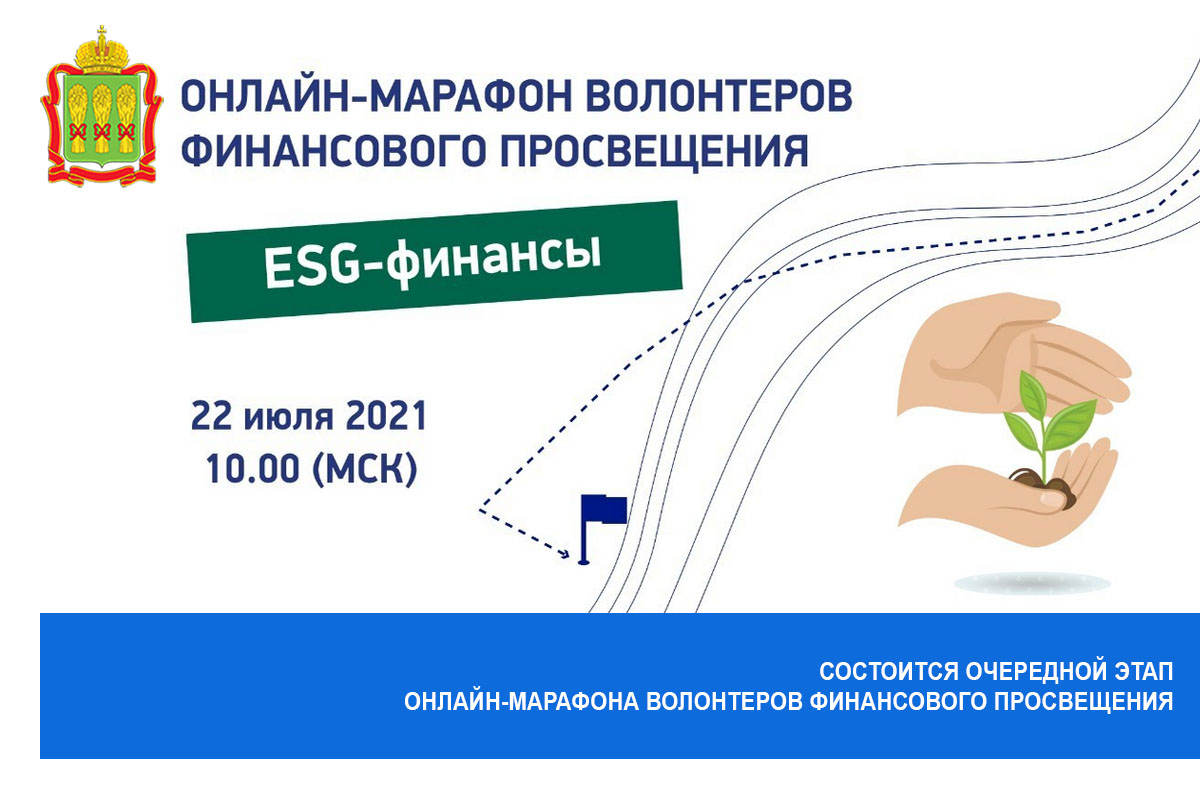 ОНЛАЙН-МАРАФОН ВОЛОНТЕРОВ ФИНАНСОВОГО ПРОСВЕЩЕНИЯ

ESG-финансы

22 июля 2021
10.00 (МСК)

СОСТОИТСЯ ОЧЕРЕДНОЙ ЭТАП
ОНЛАЙН-МАРАФОНА ВОЛОНТЕРОВ ФИНАНСОВОГО ПРОСВЕЩЕНИЯ